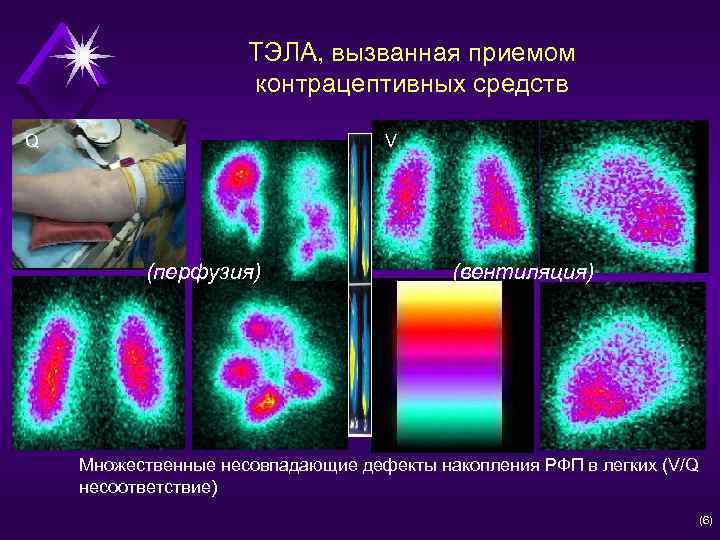 ТЭЛА, вызванная приемом контрацептивных средств

Q

V

(перфузия)

(вентиляция)

Множественные несовпадающие дефекты накопления РФП в легких (V/Q несоответствие)

(6)